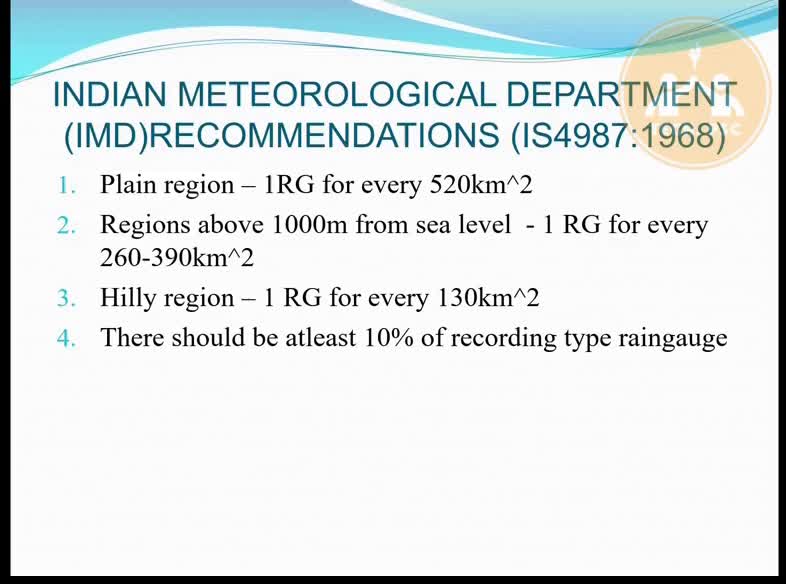 INDIAN METEOROLOGICAL DEPARTMENT (IMD)RECOMMENDATIONS (IS4987:1968)

1. Plain region – 1RG for every 520km^2
2. Regions above 1000m from sea level - 1 RG for every 260-390km^2
3. Hilly region – 1 RG for every 130km^2
4. There should be atleast 10% of recording type raingauge